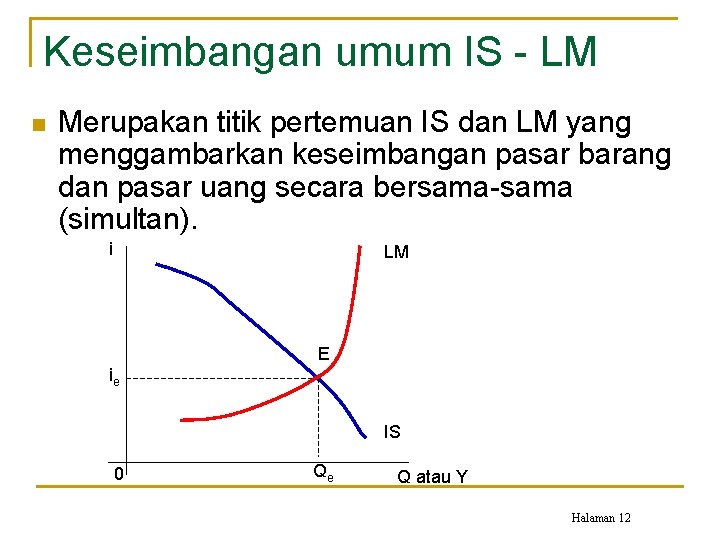 Keseimbangan umum IS - LM

Merupakan titik pertemuan IS dan LM yang menggambarkan keseimbangan pasar barang dan pasar uang secara bersama-sama (simultan).

i
LM
E
$i_e$
IS
0
$Q_e$
Q atau Y

Halaman 12